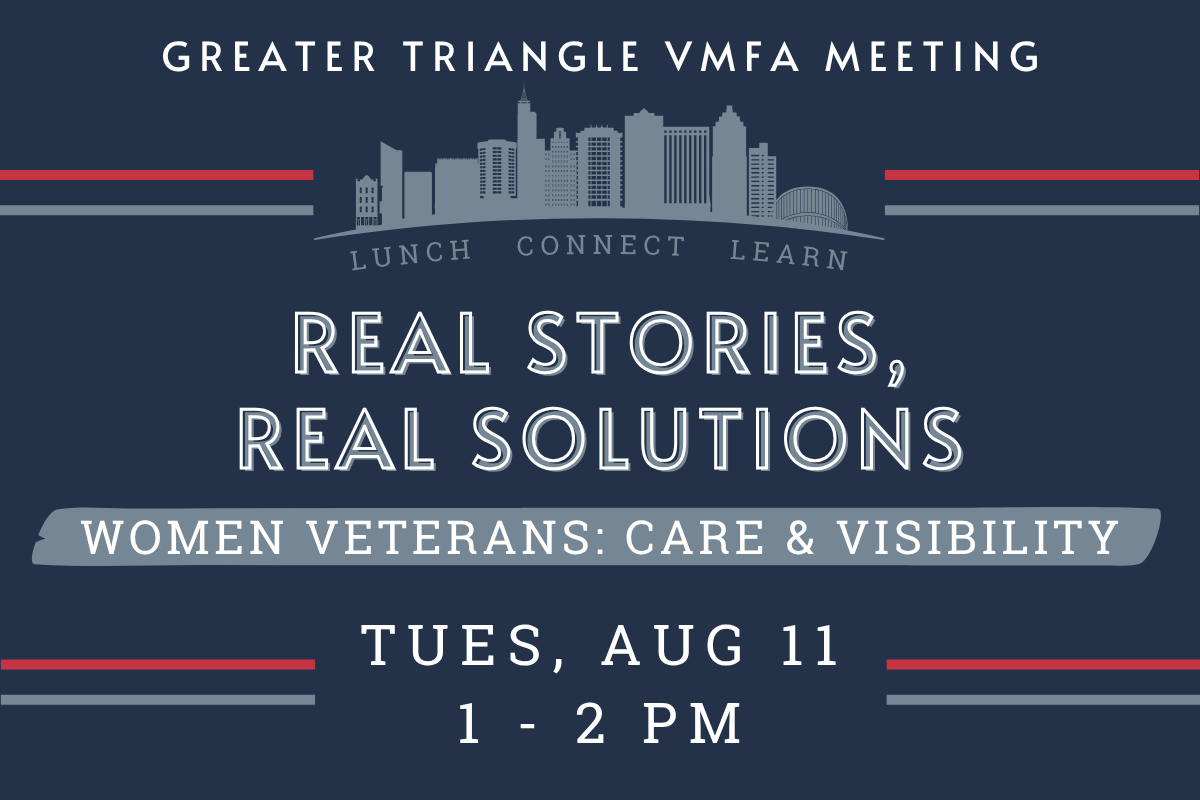 GREATER TRIANGLE VMFA MEETING

LUNCH CONNECT LEARN

REAL STORIES, REAL SOLUTIONS

WOMEN VETERANS: CARE & VISIBILITY

TUES, AUG 11
1 - 2 PM